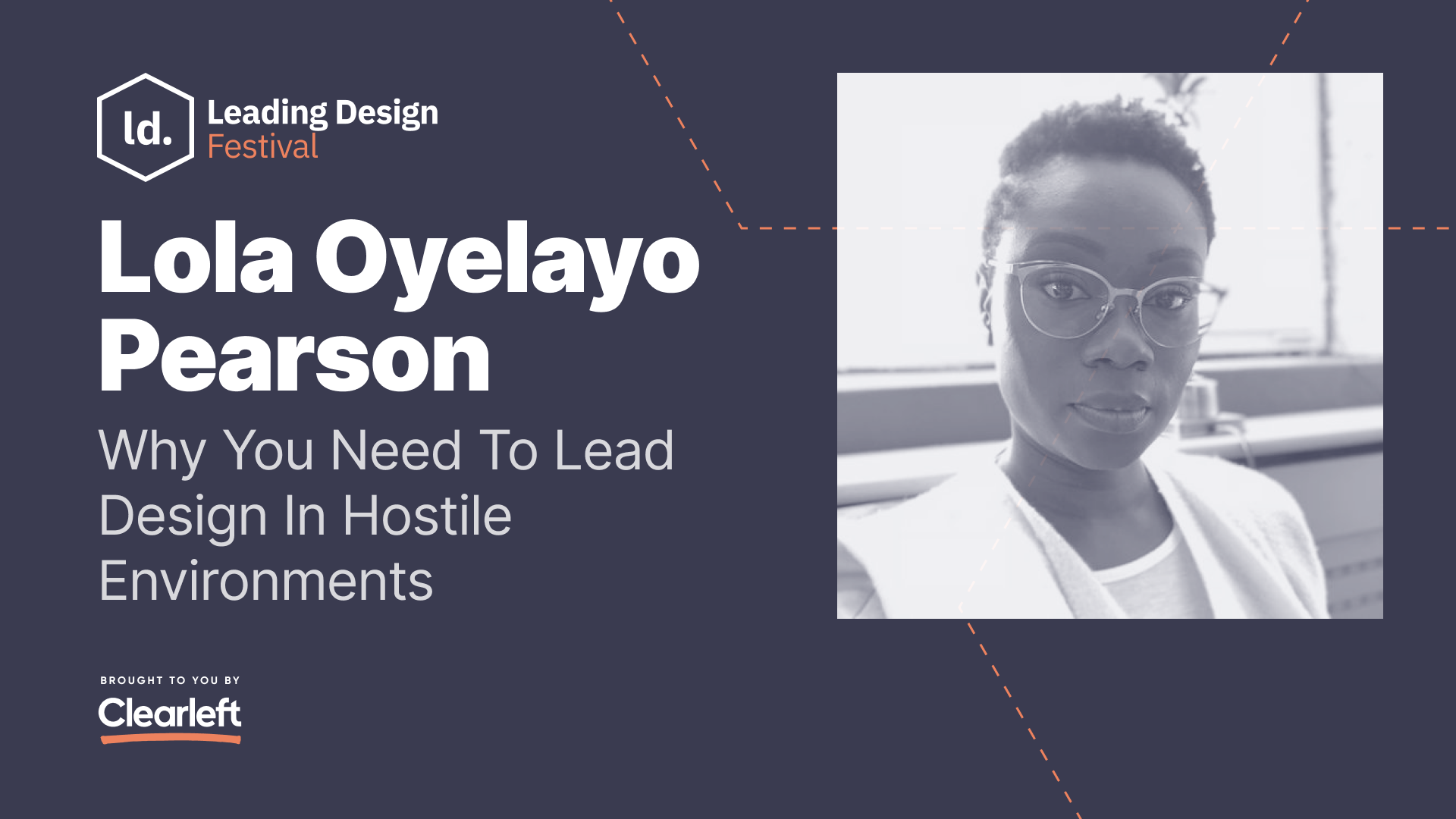 ld.

Leading Design
Festival

Lola Oyelayo Pearson

Why You Need To Lead Design In Hostile Environments

BROUGHT TO YOU BY
Clearleft